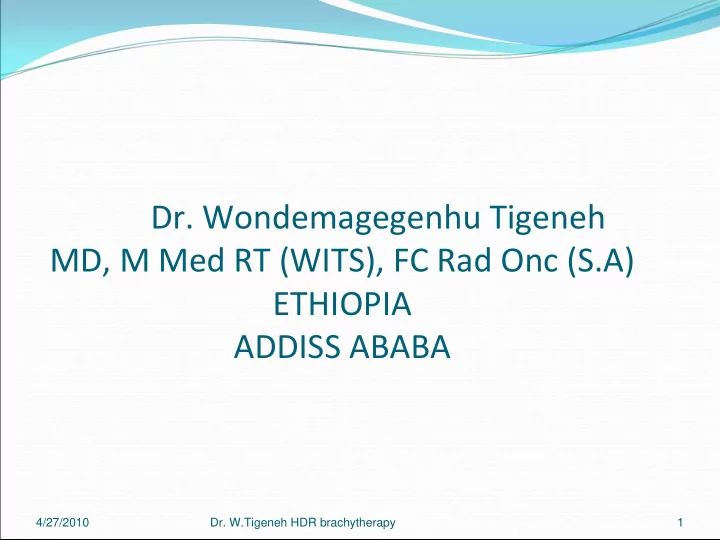 Dr. Wondemagegenhu Tigeneh
MD, M Med RT (WITS), FC Rad Onc (S.A)
ETHIOPIA
ADDISS ABABA

4/27/2010 Dr. W.Tigeneh HDR brachytherapy 1